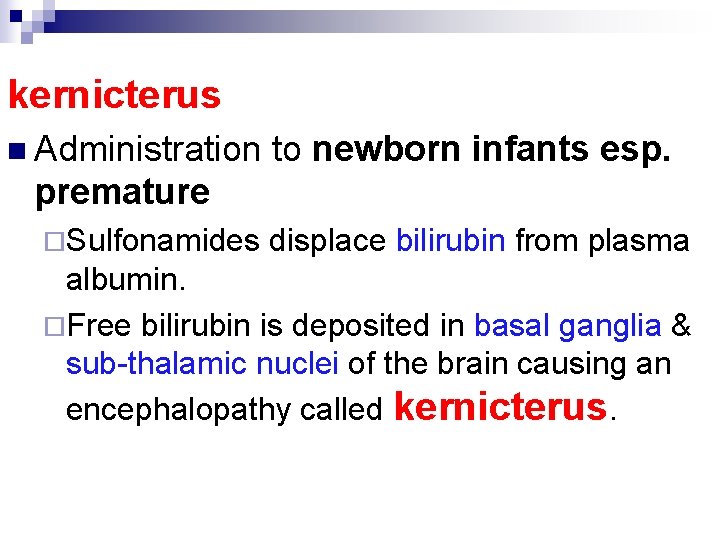 kernicterus

Administration to newborn infants esp. premature

Sulfonamides displace bilirubin from plasma albumin.

Free bilirubin is deposited in basal ganglia & sub-thalamic nuclei of the brain causing an encephalopathy called kernicterus.